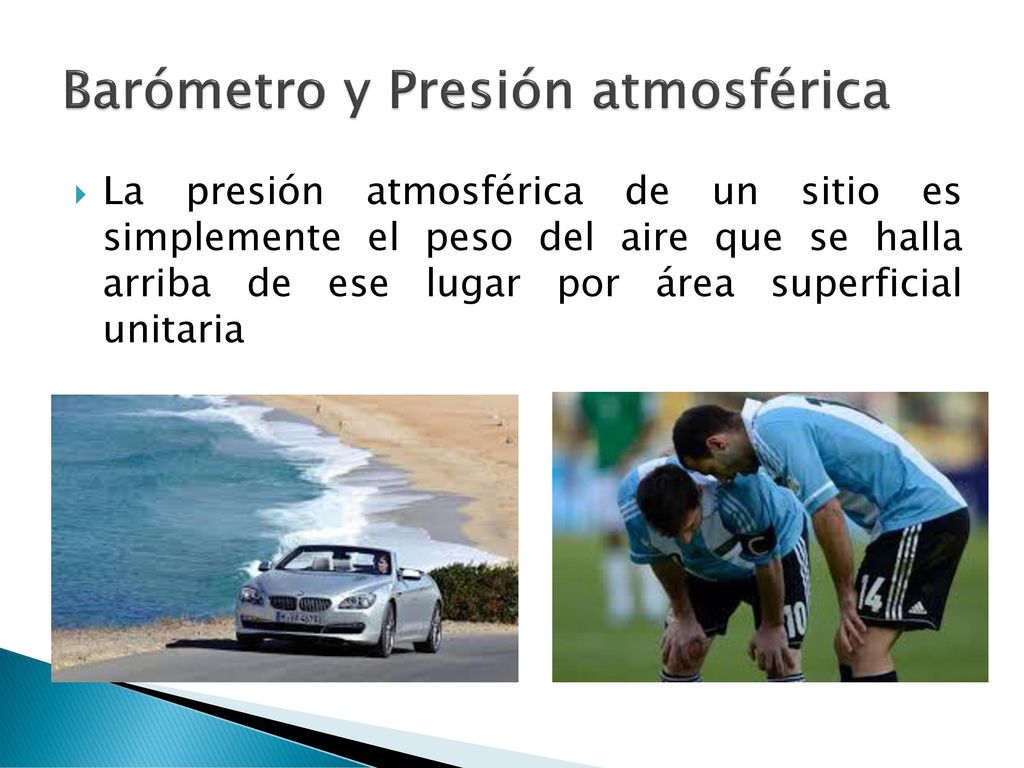 Barómetro y Presión atmosférica

La presión atmosférica de un sitio es simplemente el peso del aire que se halla arriba de ese lugar por área superficial unitaria

10

14